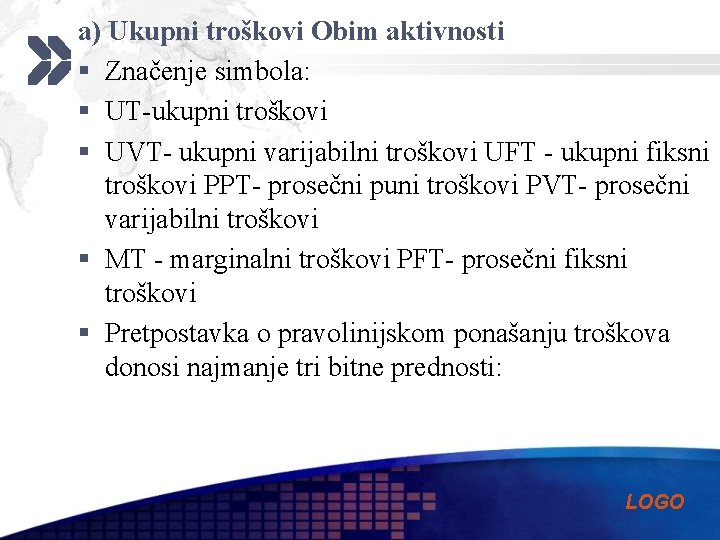 a) Ukupni troškovi Obim aktivnosti

▪ Značenje simbola:

▪ UT-ukupni troškovi

▪ UVT- ukupni varijabilni troškovi UFT - ukupni fiksni troškovi PPT- prosečni puni troškovi PVT- prosečni varijabilni troškovi

▪ MT - marginalni troškovi PFT- prosečni fiksni troškovi

▪ Pretpostavka o pravolinijskom ponašanju troškova donosi najmanje tri bitne prednosti:

LOGO